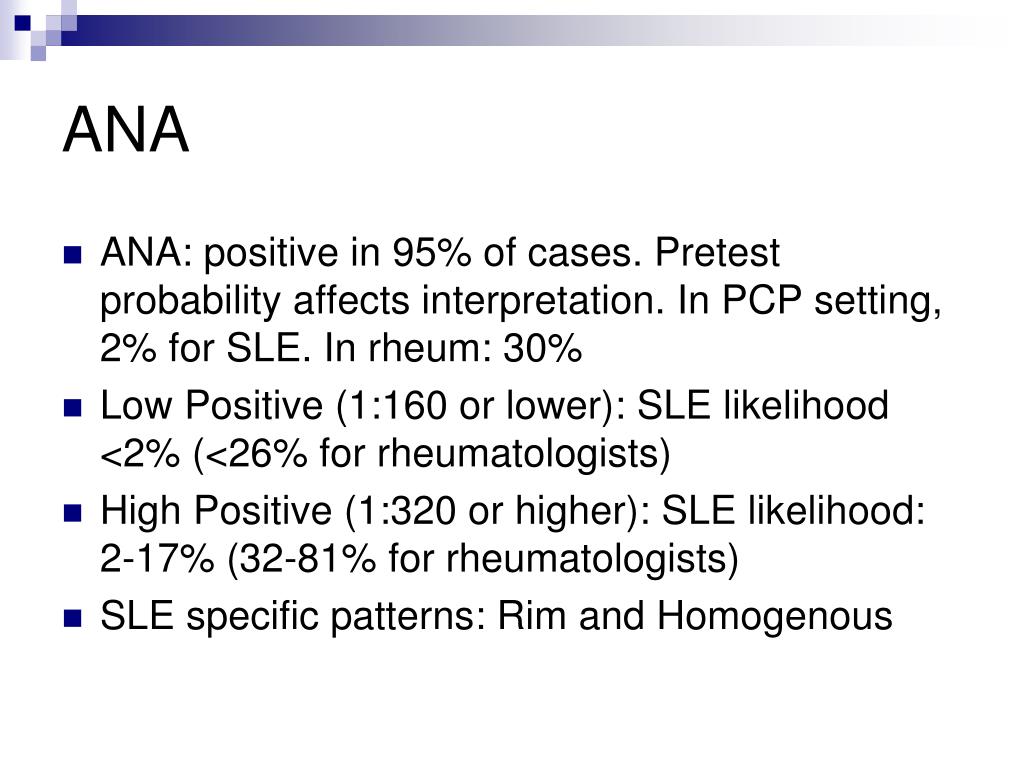 ANA

- ANA: positive in 95% of cases. Pretest probability affects interpretation. In PCP setting, 2% for SLE. In rheum: 30%
- Low Positive (1:160 or lower): SLE likelihood <2% (<26% for rheumatologists)
- High Positive (1:320 or higher): SLE likelihood: 2-17% (32-81% for rheumatologists)
- SLE specific patterns: Rim and Homogenous